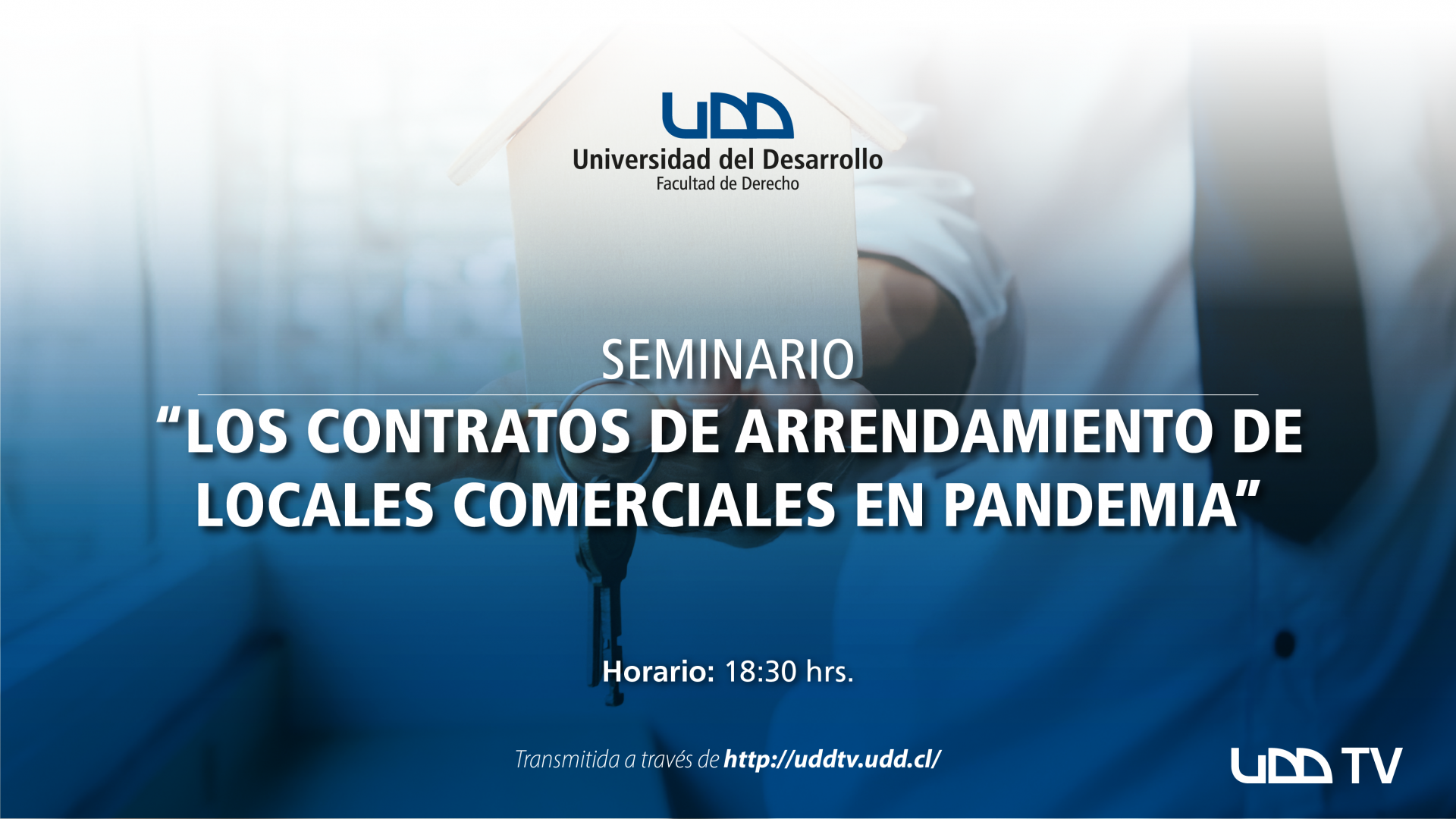 UDD
Universidad del Desarrollo
Facultad de Derecho

SEMINARIO

“LOS CONTRATOS DE ARRENDAMIENTO DE LOCALES COMERCIALES EN PANDEMIA”

Horario: 18:30 hrs.

Transmitida a través de http://uddtv.udd.cl/

UDD TV